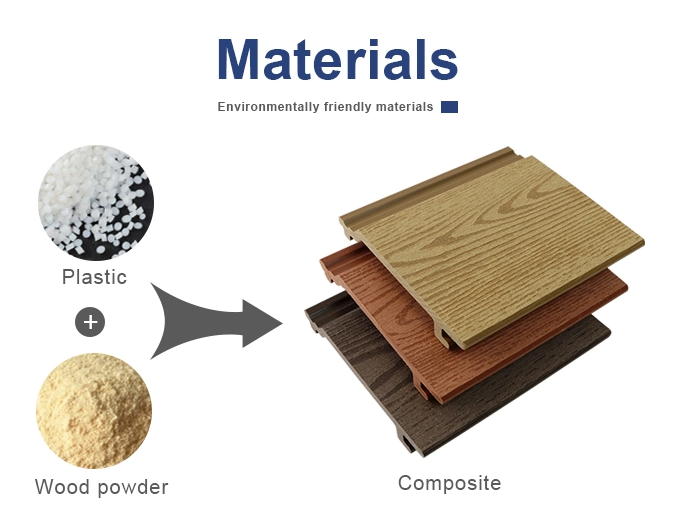 Materials

Environmentally friendly materials

Plastic

+

Wood powder

Composite